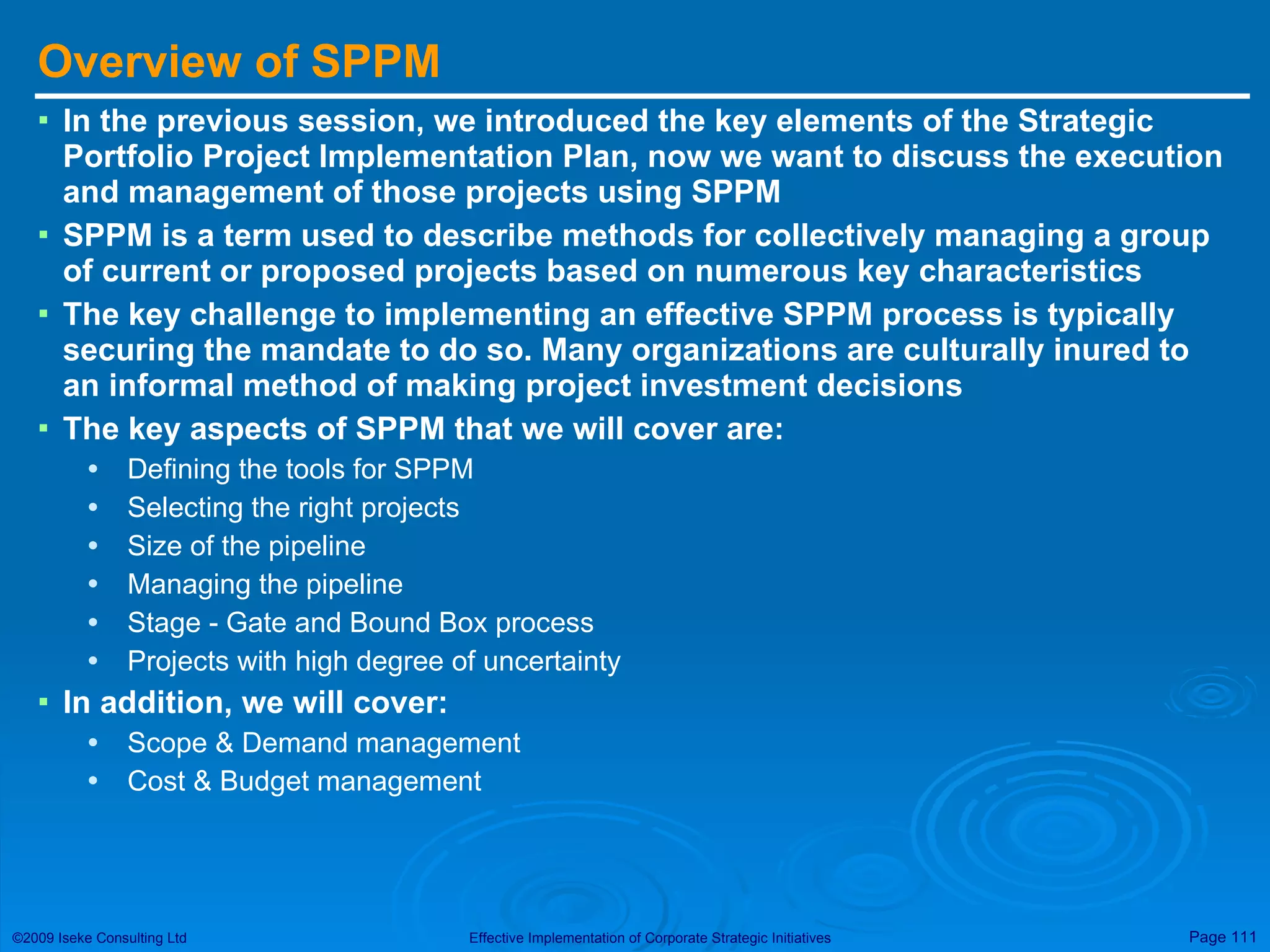 Overview of SPPM

▪ In the previous session, we introduced the key elements of the Strategic Portfolio Project Implementation Plan, now we want to discuss the execution and management of those projects using SPPM
▪ SPPM is a term used to describe methods for collectively managing a group of current or proposed projects based on numerous key characteristics
▪ The key challenge to implementing an effective SPPM process is typically securing the mandate to do so. Many organizations are culturally inured to an informal method of making project investment decisions
▪ The key aspects of SPPM that we will cover are:
• Defining the tools for SPPM
• Selecting the right projects
• Size of the pipeline
• Managing the pipeline
• Stage - Gate and Bound Box process
• Projects with high degree of uncertainty
▪ In addition, we will cover:
• Scope & Demand management
• Cost & Budget management

©2009 Iseke Consulting Ltd
Effective Implementation of Corporate Strategic Initiatives
Page 111